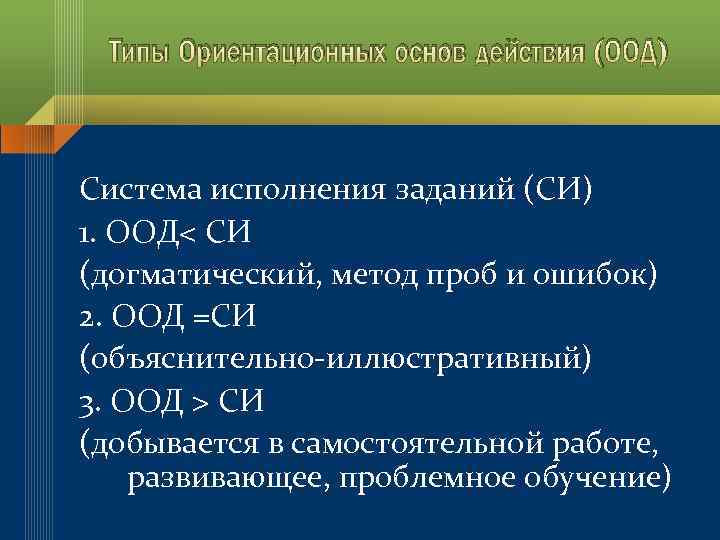 Типы Ориентационных основ действия (ООД)

Система исполнения заданий (СИ)

1. ООД< СИ

(догматический, метод проб и ошибок)

2. ООД =СИ

(объяснительно-иллюстративный)

3. ООД > СИ

(добывается в самостоятельной работе, развивающее, проблемное обучение)